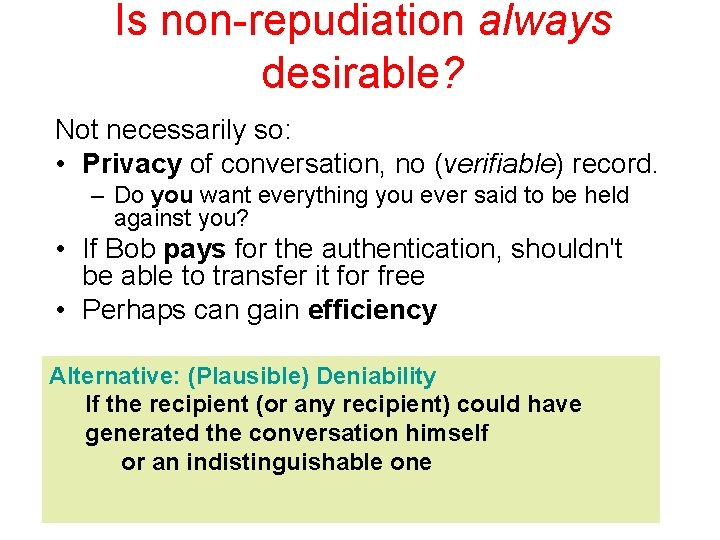 Is non-repudiation always desirable?

Not necessarily so:

• Privacy of conversation, no (verifiable) record.
  – Do you want everything you ever said to be held against you?
• If Bob pays for the authentication, shouldn't be able to transfer it for free
• Perhaps can gain efficiency

Alternative: (Plausible) Deniability
If the recipient (or any recipient) could have generated the conversation himself
or an indistinguishable one